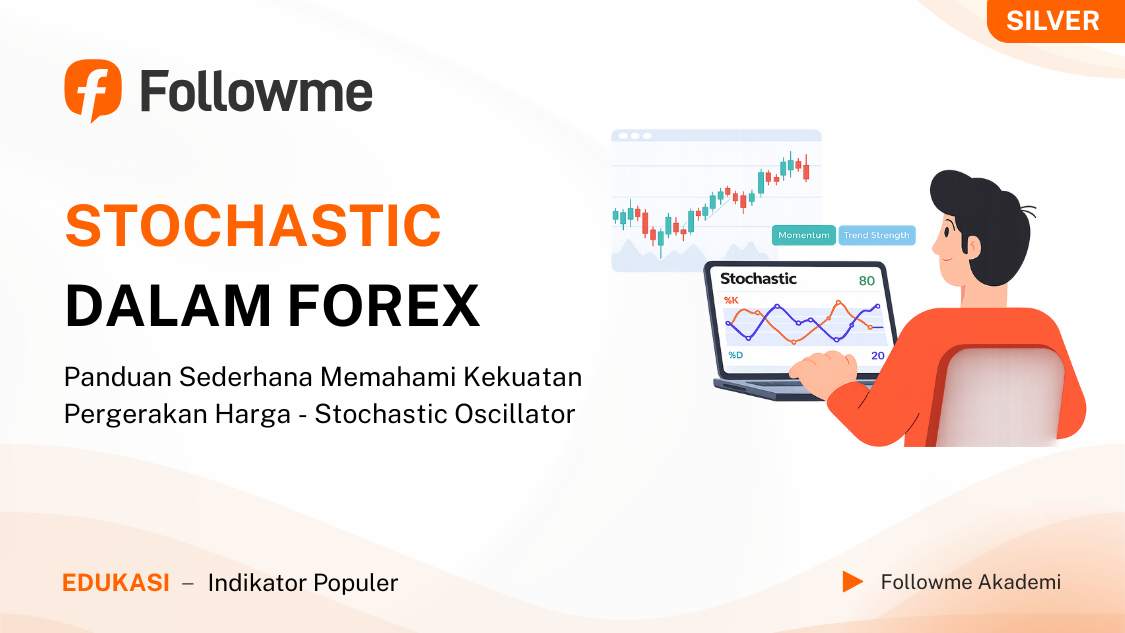 SILVER

Followme

STOCHASTIC
DALAM FOREX

Panduan Sederhana Memahami Kekuatan Pergerakan Harga - Stochastic Oscillator

Momentum
Trend Strength

Stochastic
80
%K
%D
20

EDUKASI – Indikator Populer

Followme Akademi